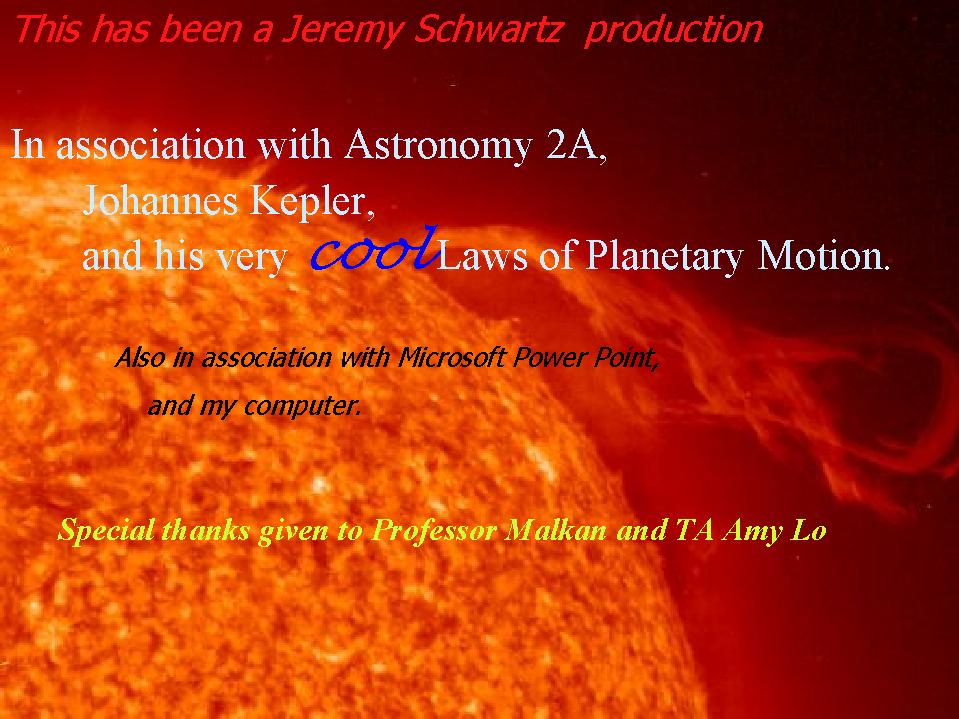 This has been a Jeremy Schwartz production

In association with Astronomy 2A, Johannes Kepler, and his very cool Laws of Planetary Motion.

Also in association with Microsoft Power Point, and my computer.

Special thanks given to Professor Malkan and TA Amy Lo